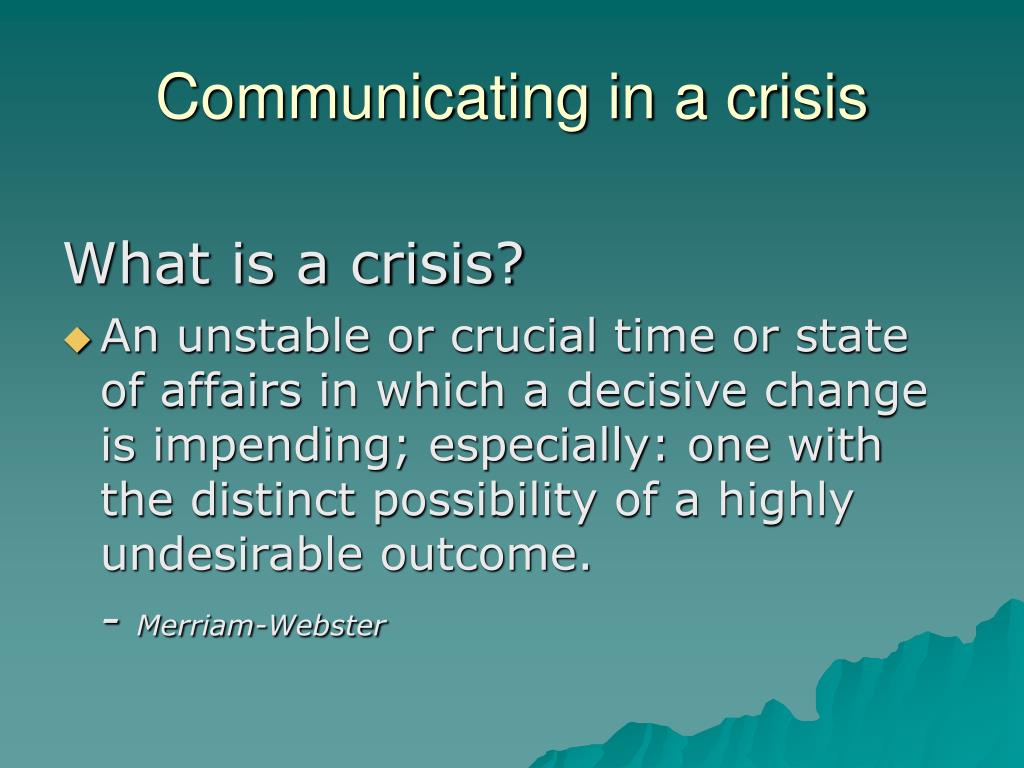 Communicating in a crisis

What is a crisis?

An unstable or crucial time or state of affairs in which a decisive change is impending; especially: one with the distinct possibility of a highly undesirable outcome.

- Merriam-Webster